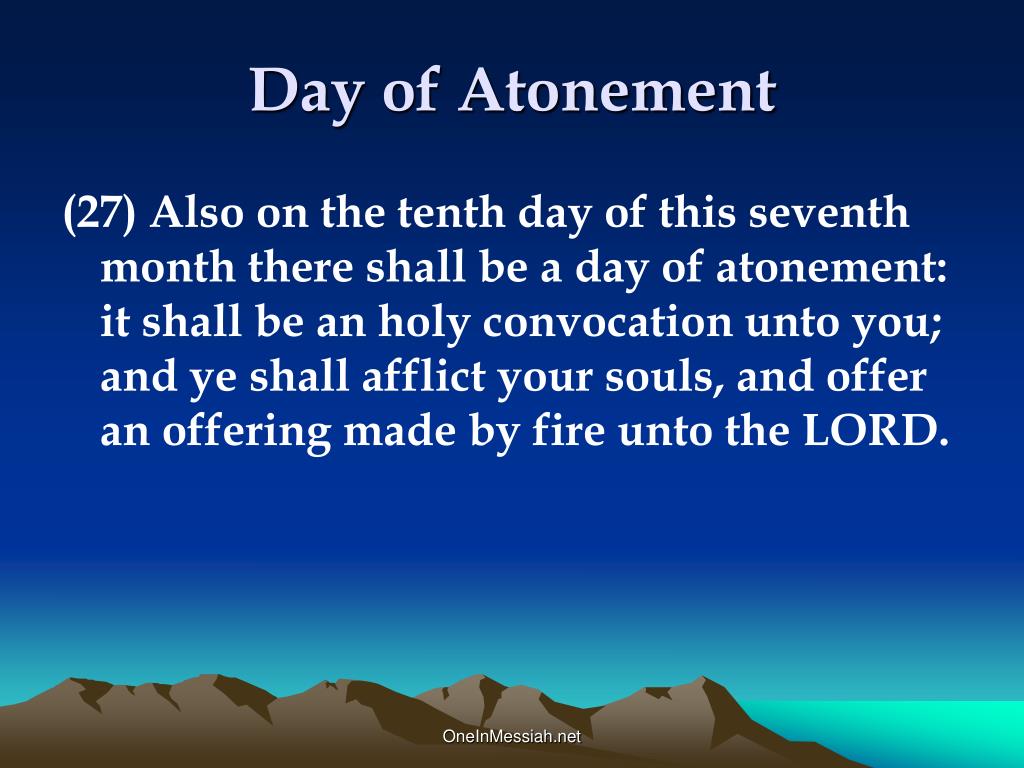 Day of Atonement

(27) Also on the tenth day of this seventh month there shall be a day of atonement: it shall be an holy convocation unto you; and ye shall afflict your souls, and offer an offering made by fire unto the LORD.

OneInMessiah.net